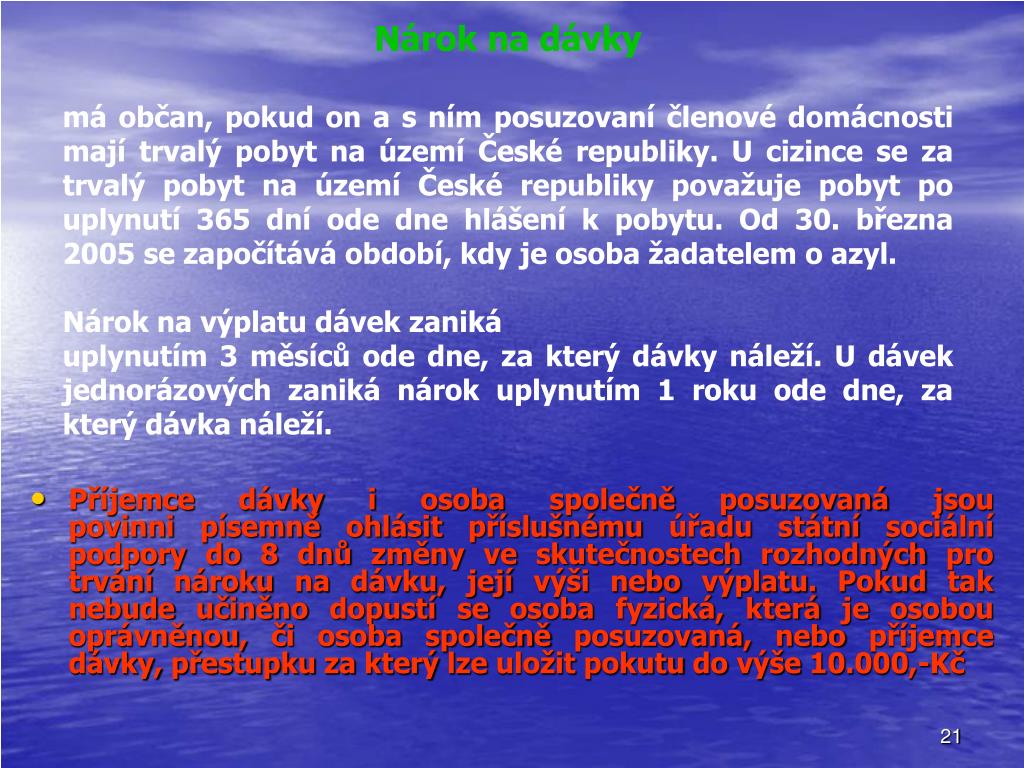 Nárok na dávky

má občan, pokud on a s ním posuzovaní členové domácnosti mají trvalý pobyt na území České republiky. U cizince se za trvalý pobyt na území České republiky považuje pobyt po uplynutí 365 dní ode dne hlášení k pobytu. Od 30. března 2005 se započítává období, kdy je osoba žadatelem o azyl.

Nárok na výplatu dávek zaniká
uplynutím 3 měsíců ode dne, za který dávky náleží. U dávek jednorázových zaniká nárok uplynutím 1 roku ode dne, za který dávka náleží.

• Příjemce dávky i osoba společně posuzovaná jsou povinni písemně ohlásit příslušnému úřadu státní sociální podpory do 8 dnů změny ve skutečnostech rozhodných pro trvání nároku na dávku, její výši nebo výplatu. Pokud tak nebude učiněno dopustí se osoba fyzická, která je osobou oprávněnou, či osoba společně posuzovaná, nebo příjemce dávky, přestupku za který lze uložit pokutu do výše 10.000,-Kč

21